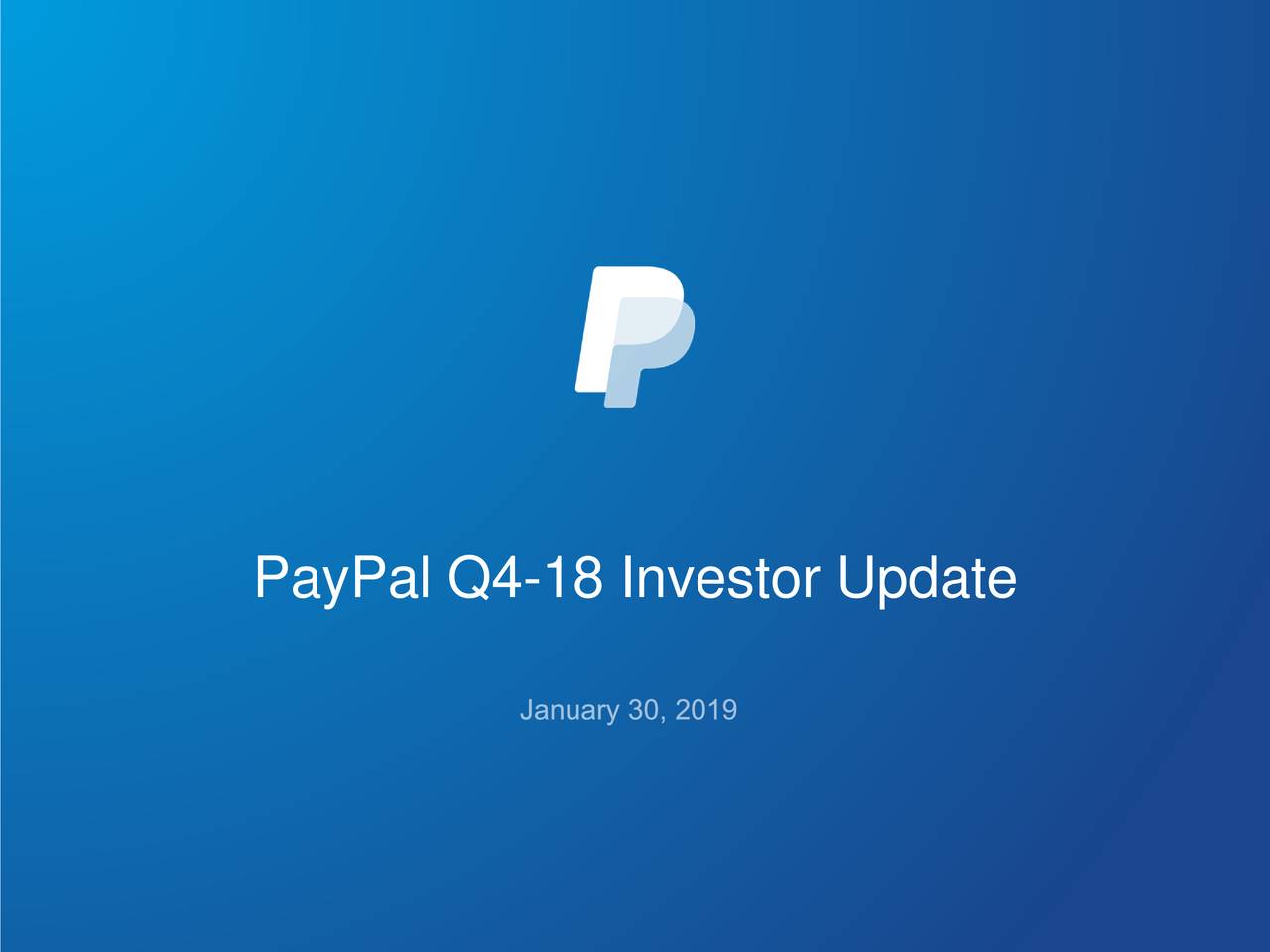 PayPal Q4-18 Investor Update

January 30, 2019